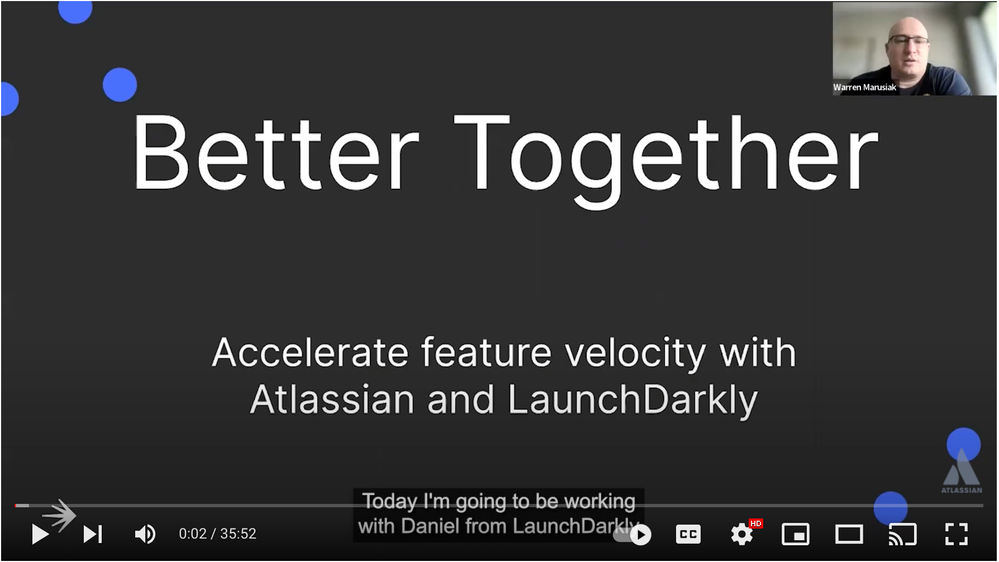 Warren Marusiak

Better Together

Accelerate feature velocity with Atlassian and LaunchDarkly

ATLASSIAN

Today I'm going to be working with Daniel from LaunchDarkly

0:02 / 35:52

CC

HD